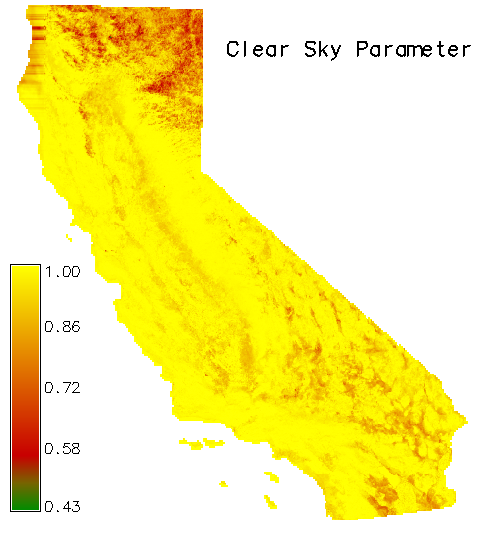 Clear Sky Parameter

1.00
0.86
0.72
0.58
0.43